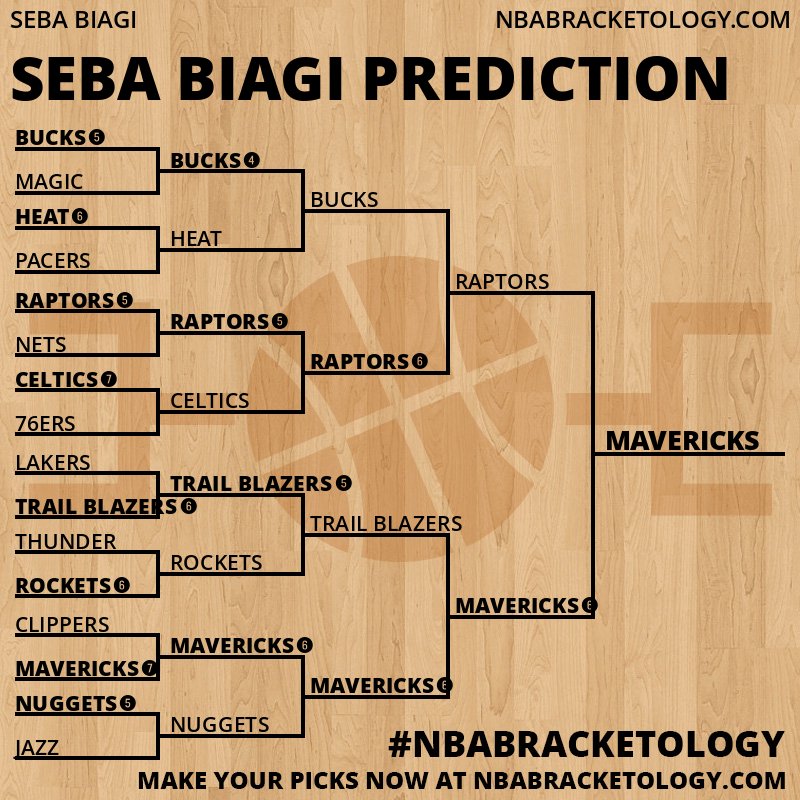 SEBA BIAGI

NBABRACKETOLOGY.COM

SEBA BIAGI PREDICTION

BUCKS 5
MAGIC
HEAT 6
PACERS
RAPTORS 5
NETS
CELTICS 7
76ERS
LAKERS
TRAIL BLAZERS 6
THUNDER
ROCKETS 6
CLIPPERS
MAVERICKS 7
NUGGETS 5
JAZZ

BUCKS 4
HEAT
RAPTORS 5
CELTICS
TRAIL BLAZERS 5
ROCKETS
MAVERICKS 6
NUGGETS

BUCKS
RAPTORS 6
TRAIL BLAZERS
MAVERICKS 6

RAPTORS
MAVERICKS 6

MAVERICKS

#NBABRACKETOLOGY

MAKE YOUR PICKS NOW AT NBABRACKETOLOGY.COM